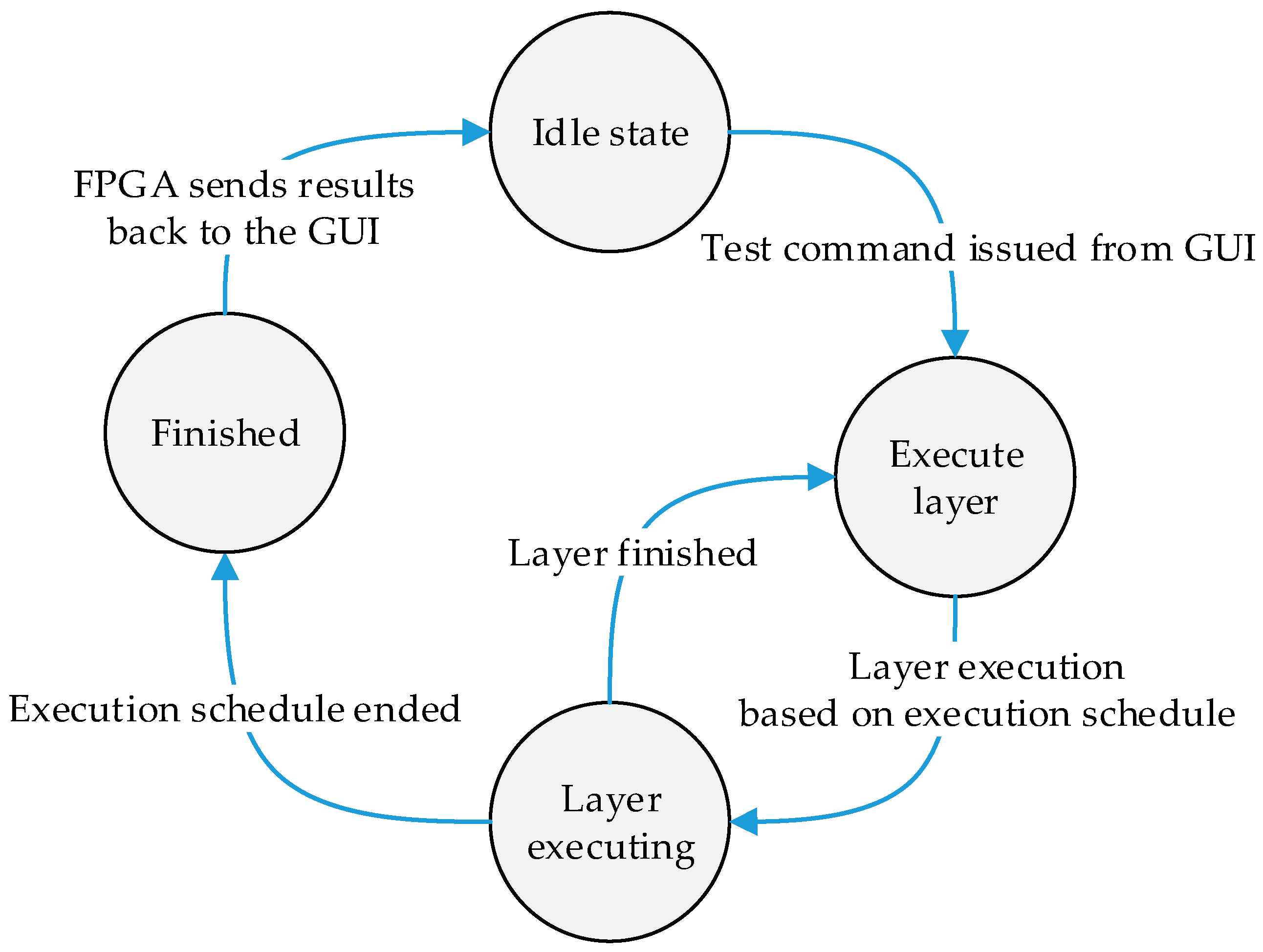 Idle state

FPGA sends results back to the GUI

Test command issued from GUI

Finished

Execute layer

Layer finished

Layer execution based on execution schedule

Execution schedule ended

Layer executing